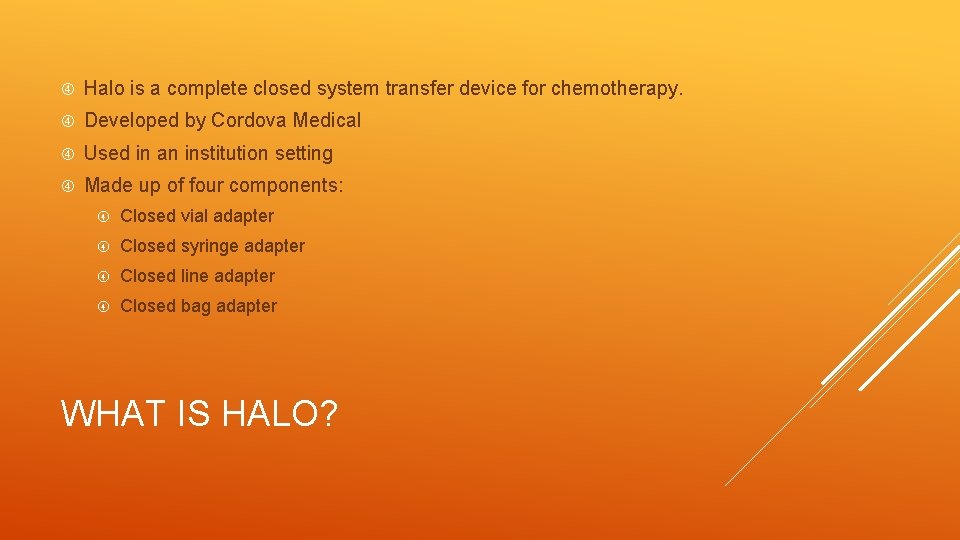 Halo is a complete closed system transfer device for chemotherapy.

Developed by Cordova Medical

Used in an institution setting

Made up of four components:

Closed vial adapter

Closed syringe adapter

Closed line adapter

Closed bag adapter

WHAT IS HALO?